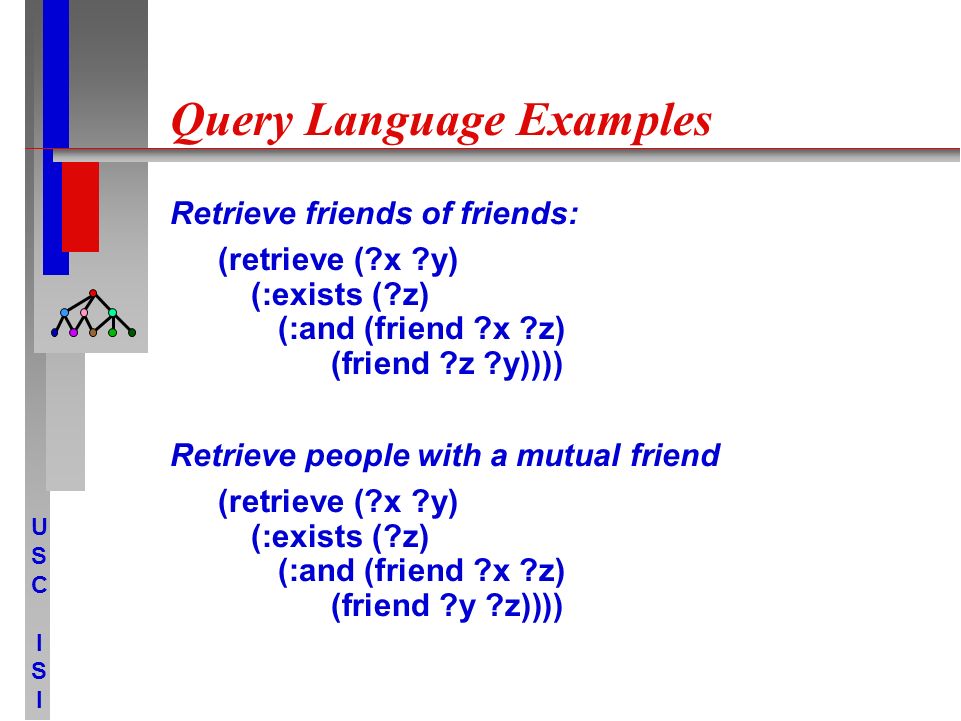 Query Language Examples

Retrieve friends of friends:

(retrieve (?x ?y)
(:exists (?z)
(:and (friend ?x ?z)
(friend ?z ?y))))

Retrieve people with a mutual friend

(retrieve (?x ?y)
(:exists (?z)
(:and (friend ?x ?z)
(friend ?y ?z))))

USC ISI